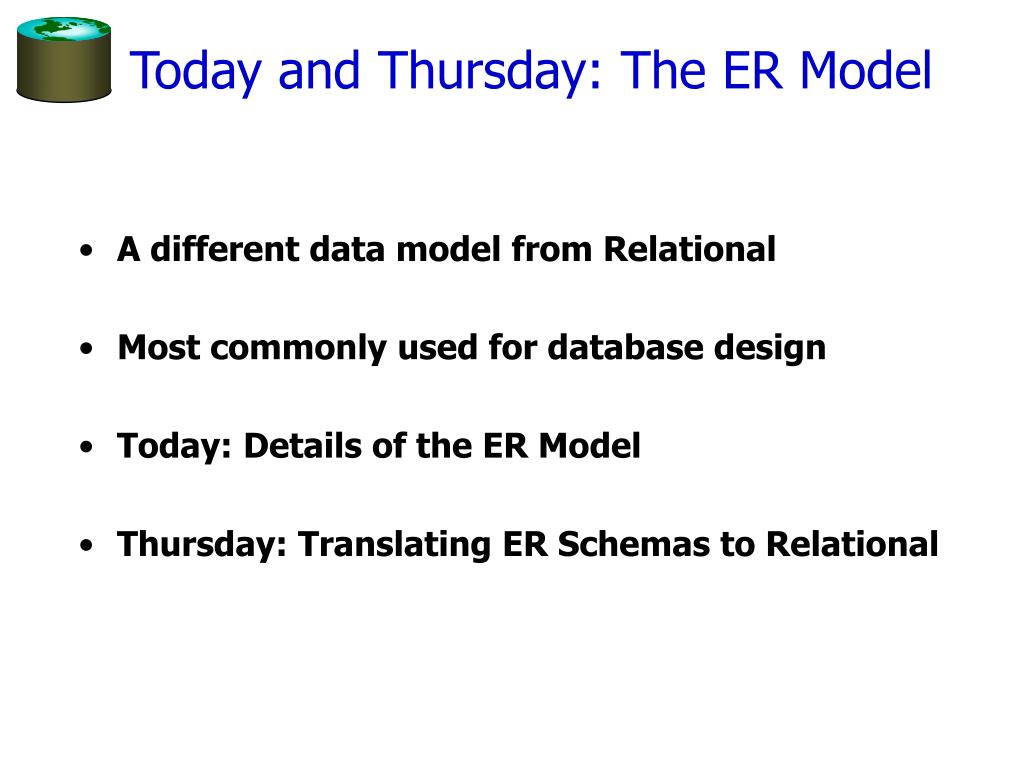 Today and Thursday: The ER Model

• A different data model from Relational

• Most commonly used for database design

• Today: Details of the ER Model

• Thursday: Translating ER Schemas to Relational